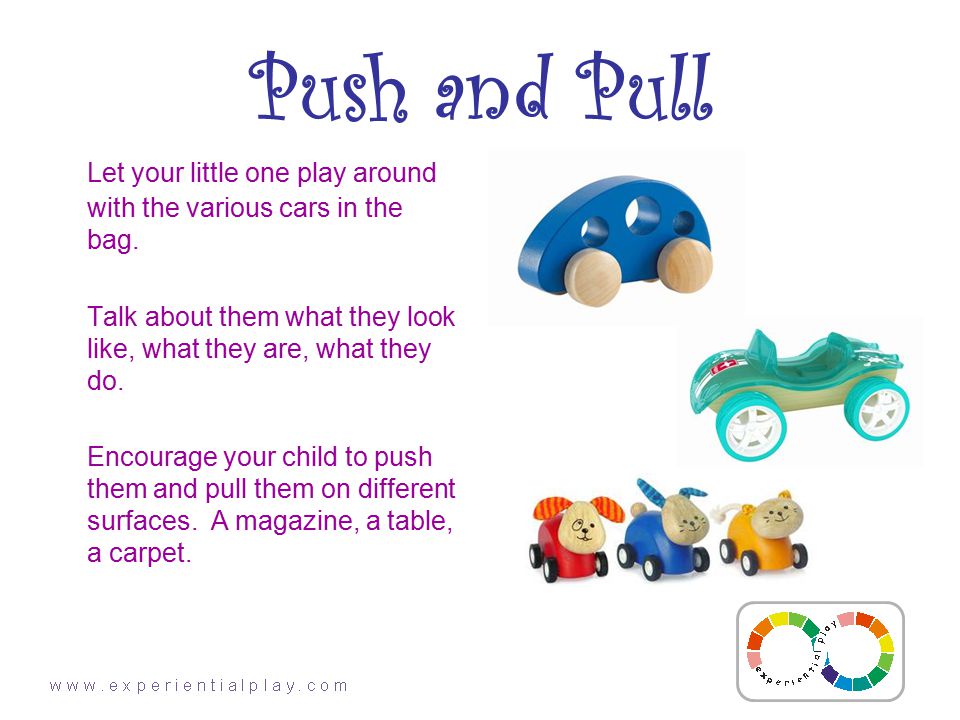 Push and Pull

Let your little one play around with the various cars in the bag.

Talk about them what they look like, what they are, what they do.

Encourage your child to push them and pull them on different surfaces. A magazine, a table, a carpet.

experiential play

www.experientialplay.com